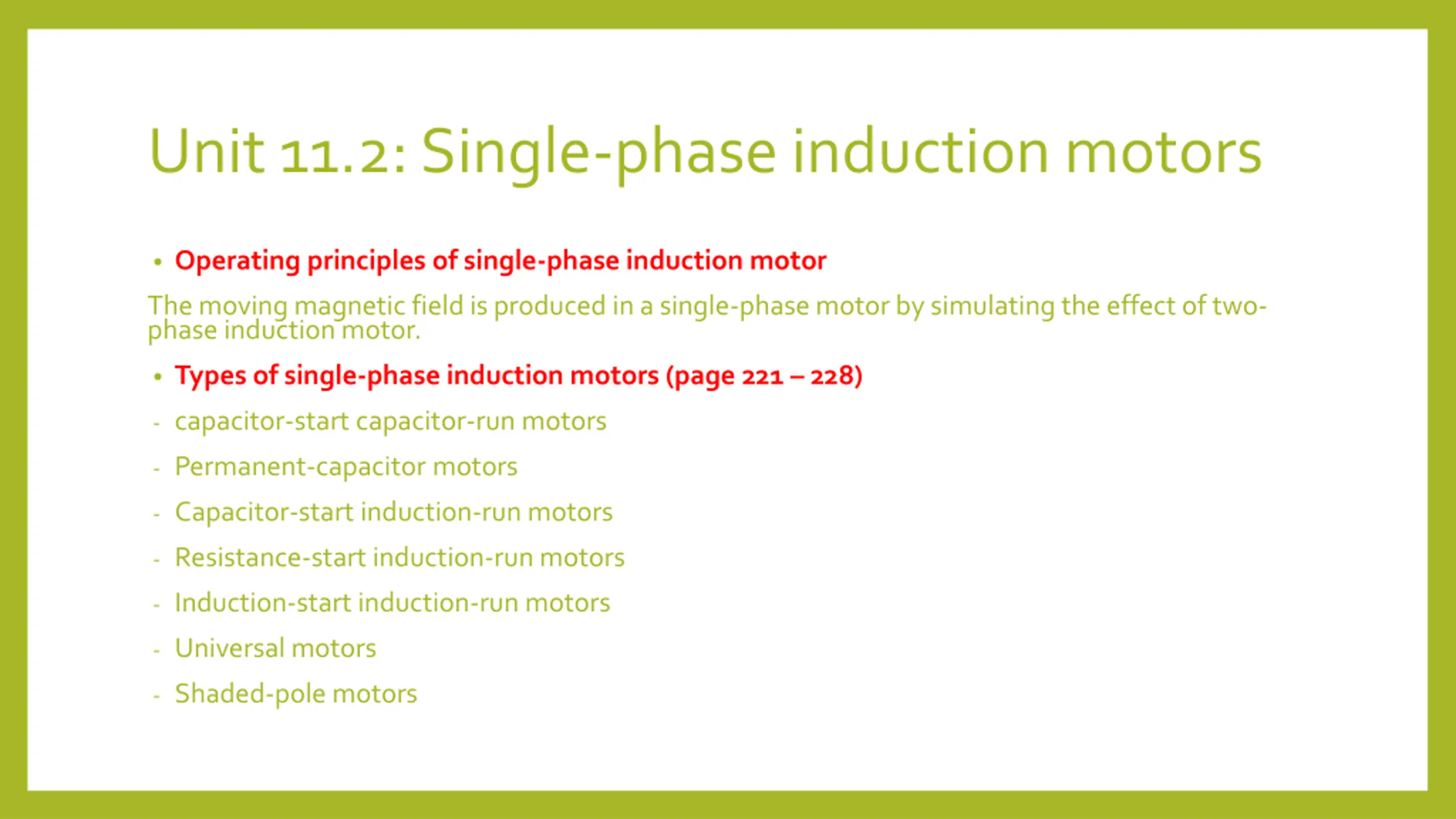 Unit 11.2: Single-phase induction motors

• Operating principles of single-phase induction motor

The moving magnetic field is produced in a single-phase motor by simulating the effect of two-phase induction motor.

• Types of single-phase induction motors (page 221 – 228)

- capacitor-start capacitor-run motors
- Permanent-capacitor motors
- Capacitor-start induction-run motors
- Resistance-start induction-run motors
- Induction-start induction-run motors
- Universal motors
- Shaded-pole motors